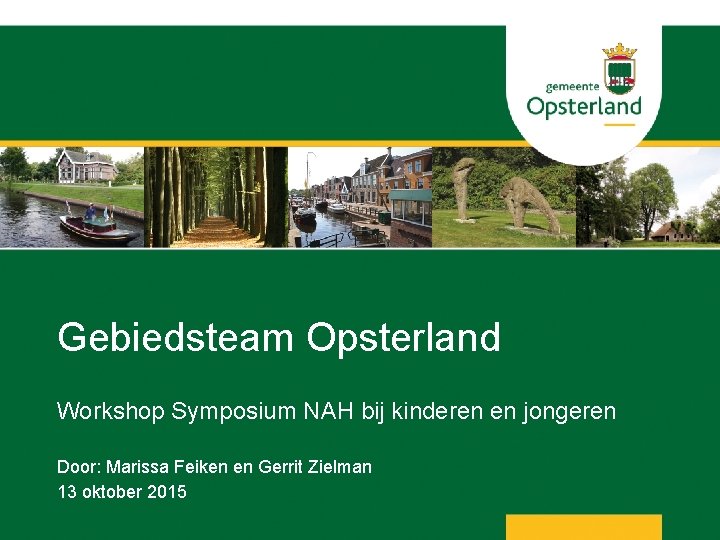 gemeente
Opsterland

Gebiedsteam Opsterland

Workshop Symposium NAH bij kinderen en jongeren

Door: Marissa Feiken en Gerrit Zielman
13 oktober 2015